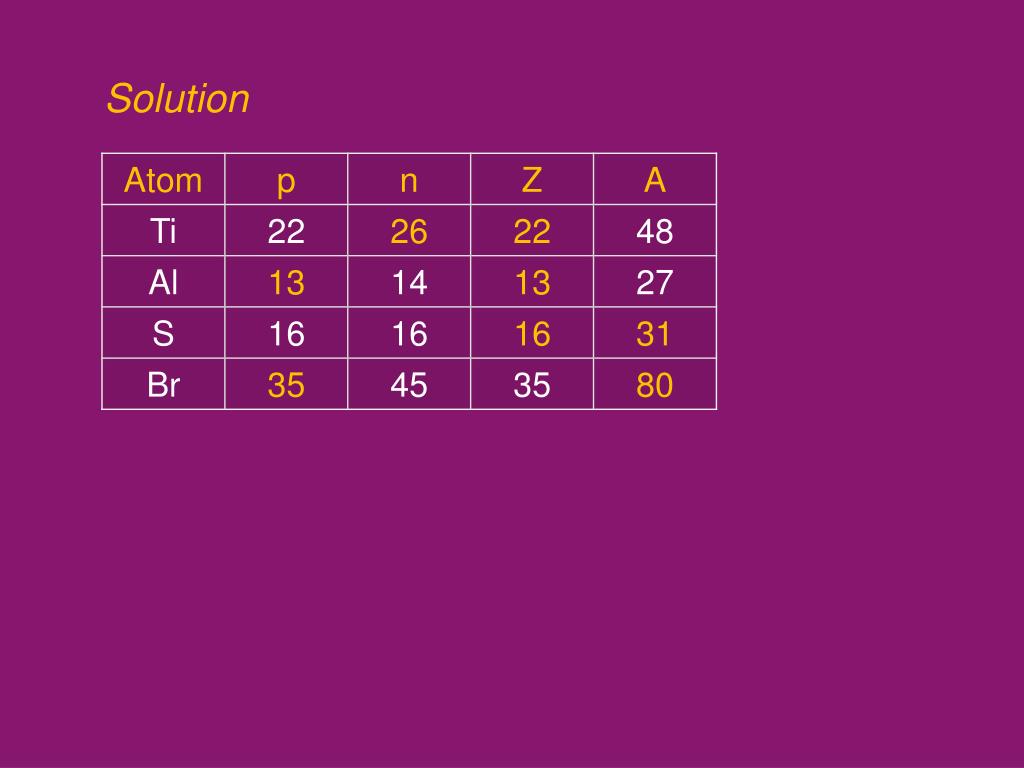 Solution

| Atom | p | n | Z | A |
|---|---|---|---|---|
| Ti | 22 | 26 | 22 | 48 |
| Al | 13 | 14 | 13 | 27 |
| S | 16 | 16 | 16 | 31 |
| Br | 35 | 45 | 35 | 80 |